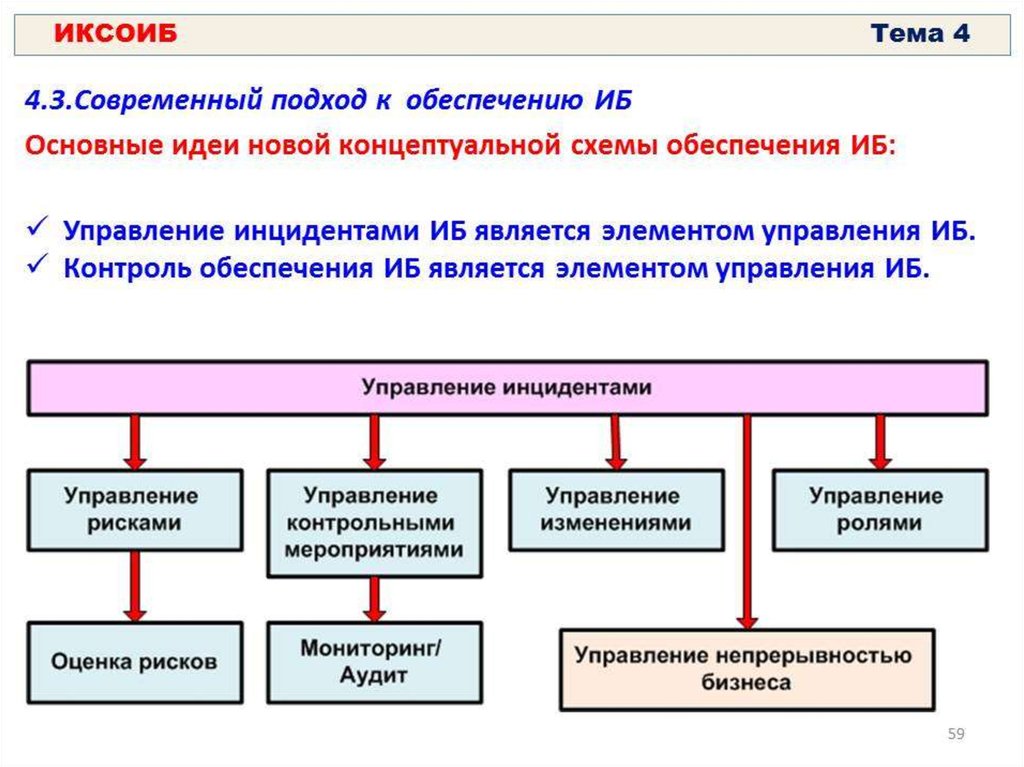 ИКСОИБ

Тема 4

4.3.Современный подход к обеспечению ИБ

Основные идеи новой концептуальной схемы обеспечения ИБ:

✓ Управление инцидентами ИБ является элементом управления ИБ.
✓ Контроль обеспечения ИБ является элементом управления ИБ.

Управление инцидентами

Управление рисками

Управление контрольными мероприятиями

Управление изменениями

Управление ролями

Оценка рисков

Мониторинг/ Аудит

Управление непрерывностью бизнеса

59